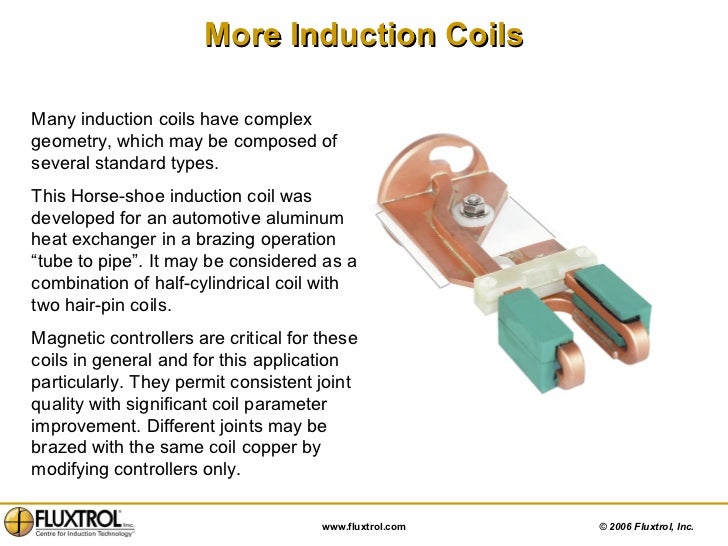 More Induction Coils

Many induction coils have complex geometry, which may be composed of several standard types.

This Horse-shoe induction coil was developed for an automotive aluminum heat exchanger in a brazing operation “tube to pipe”. It may be considered as a combination of half-cylindrical coil with two hair-pin coils.

Magnetic controllers are critical for these coils in general and for this application particularly. They permit consistent joint quality with significant coil parameter improvement. Different joints may be brazed with the same coil copper by modifying controllers only.

FLUXTROL Inc. Centre for Induction Technology

www.fluxtrol.com

© 2006 Fluxtrol, Inc.